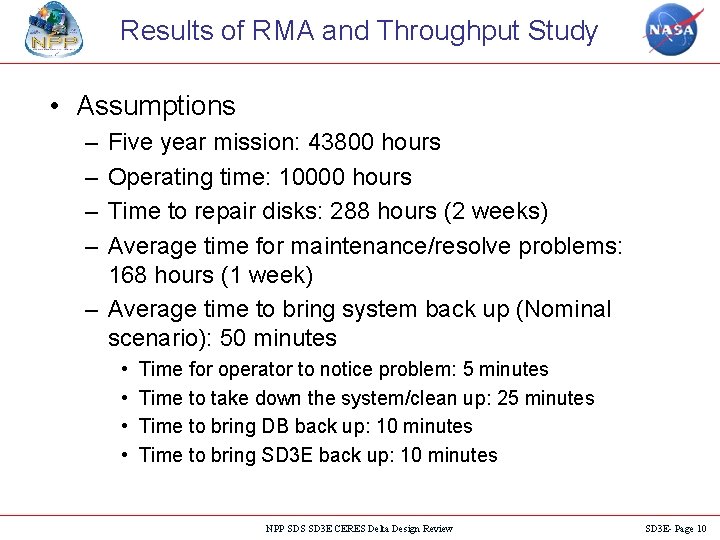 NPP

Results of RMA and Throughput Study

NASA

• Assumptions
– Five year mission: 43800 hours
– Operating time: 10000 hours
– Time to repair disks: 288 hours (2 weeks)
– Average time for maintenance/resolve problems: 168 hours (1 week)
– Average time to bring system back up (Nominal scenario): 50 minutes
• Time for operator to notice problem: 5 minutes
• Time to take down the system/clean up: 25 minutes
• Time to bring DB back up: 10 minutes
• Time to bring SD3E back up: 10 minutes

NPP SDS SD3E CERES Delta Design Review

SD3E- Page 10